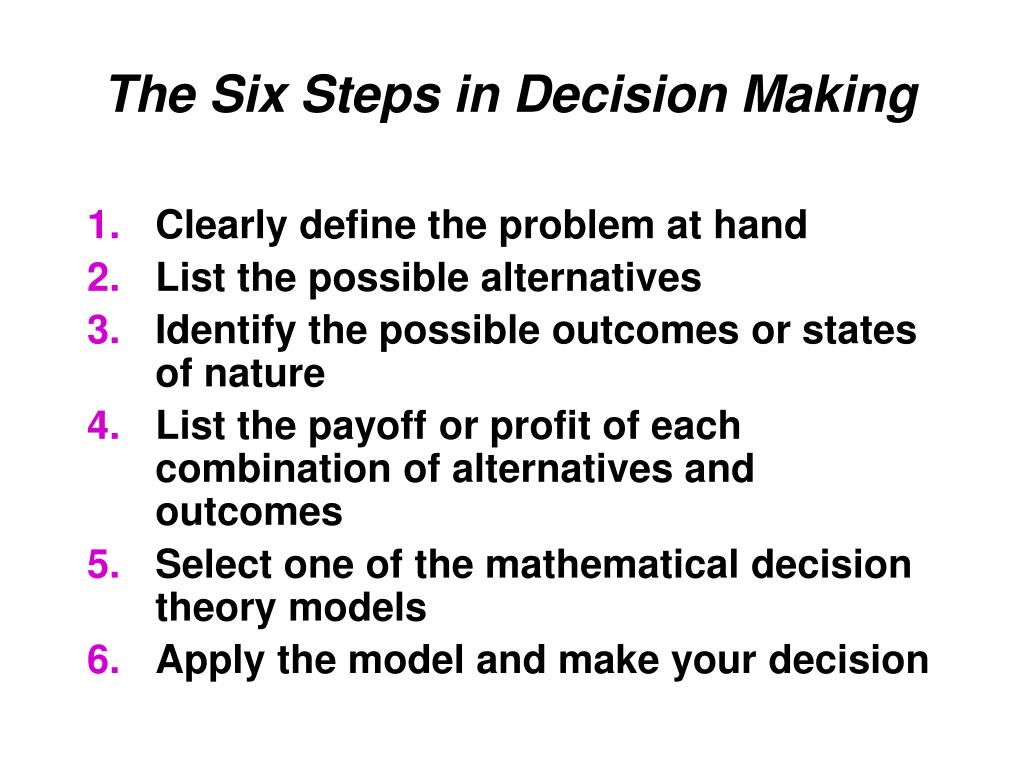 The Six Steps in Decision Making

1. Clearly define the problem at hand
2. List the possible alternatives
3. Identify the possible outcomes or states of nature
4. List the payoff or profit of each combination of alternatives and outcomes
5. Select one of the mathematical decision theory models
6. Apply the model and make your decision